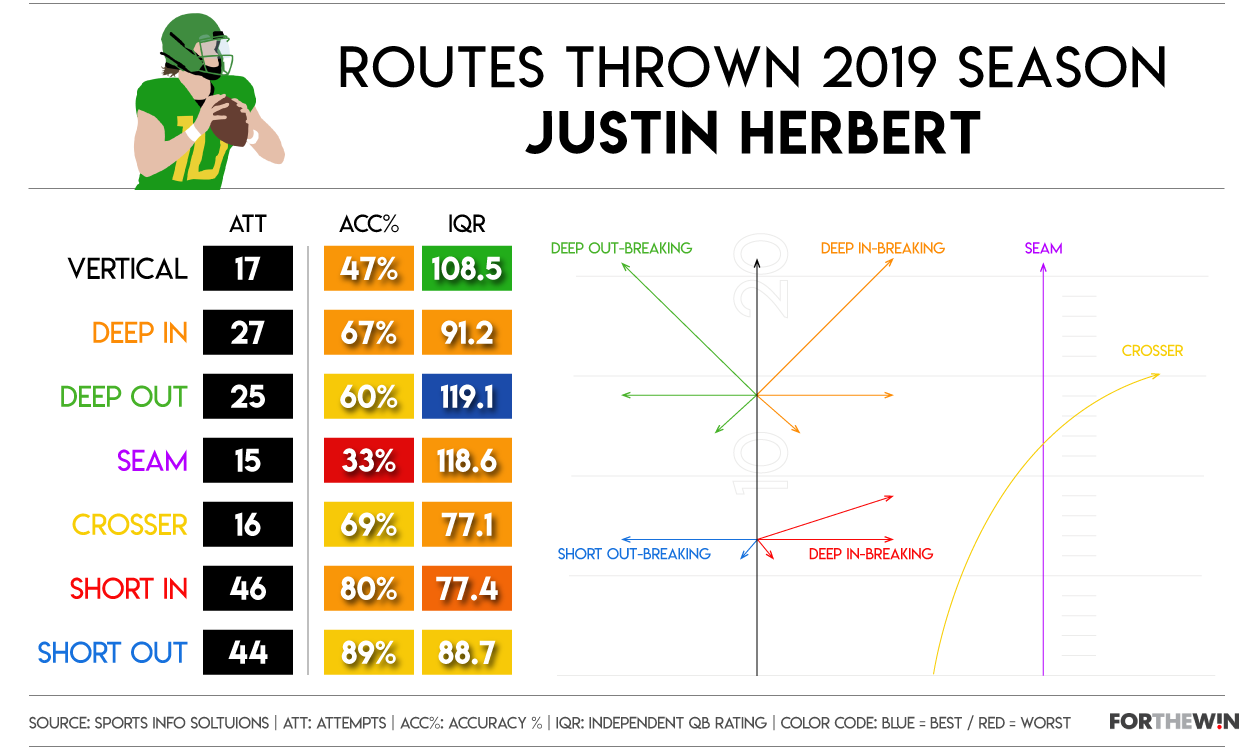 ROUTES THROWN 2019 SEASON
JUSTIN HERBERT

| | ATT | ACC% | IQR |
|---|---|---|---|
| VERTICAL | 17 | 47% | 108.5 |
| DEEP IN | 27 | 67% | 91.2 |
| DEEP OUT | 25 | 60% | 119.1 |
| SEAM | 15 | 33% | 118.6 |
| CROSSER | 16 | 69% | 77.1 |
| SHORT IN | 46 | 80% | 77.4 |
| SHORT OUT | 44 | 89% | 88.7 |

DEEP OUT-BREAKING
DEEP IN-BREAKING
SEAM
CROSSER
20
10
SHORT OUT-BREAKING
DEEP IN-BREAKING

SOURCE: SPORTS INFO SOLTUIONS | ATT: ATTEMPTS | ACC%: ACCURACY % | IQR: INDEPENDENT QB RATING | COLOR CODE: BLUE = BEST / RED = WORST

FORTHEWIN